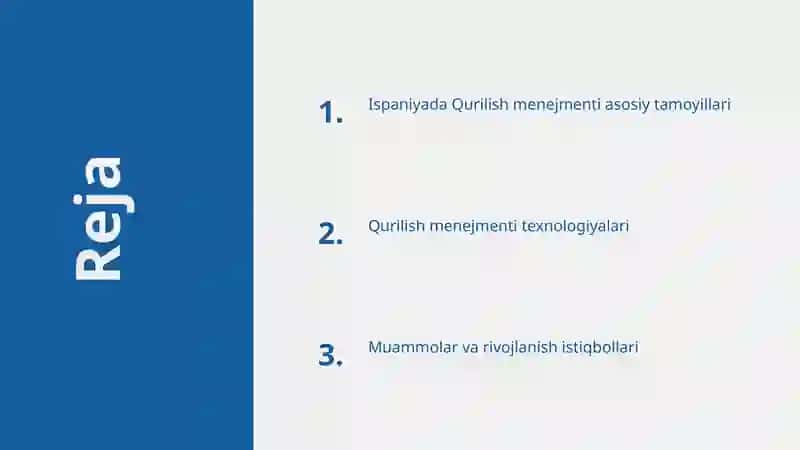 Reja

1. Ispaniyada Qurilish menejmenti asosiy tamoyillari

2. Qurilish menejmenti texnologiyalari

3. Muammolar va rivojlanish istiqbollari